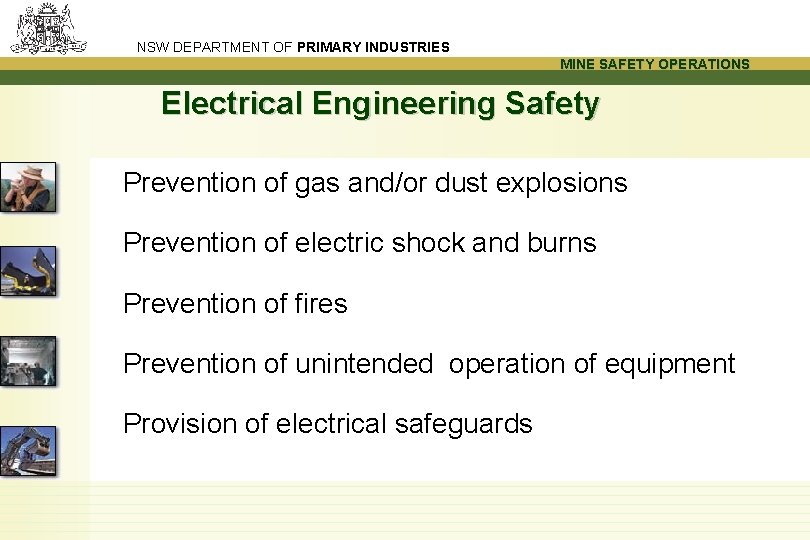 NSW DEPARTMENT OF PRIMARY INDUSTRIES

MINE SAFETY OPERATIONS

Electrical Engineering Safety

Prevention of gas and/or dust explosions

Prevention of electric shock and burns

Prevention of fires

Prevention of unintended operation of equipment

Provision of electrical safeguards